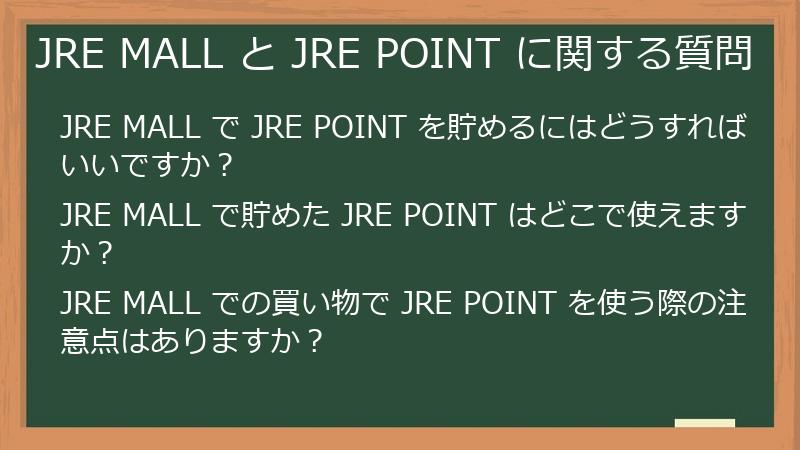 JRE MALL と JRE POINT に関する質問

JRE MALL で JRE POINT を貯めるにはどうすればいいですか？

JRE MALL で貯めた JRE POINT はどこで使えますか？

JRE MALL での買い物で JRE POINT を使う際の注意点はありますか？